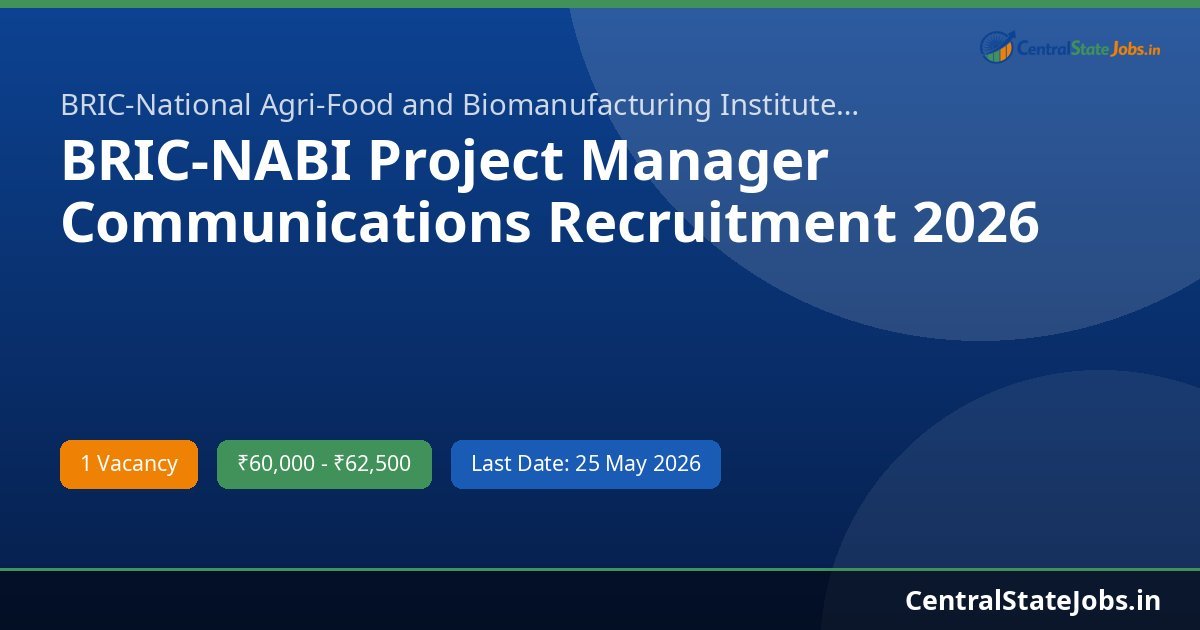 CentralStateJobs.in

BRIC-National Agri-Food and Biomanufacturing Institute...

BRIC-NABI Project Manager Communications Recruitment 2026

1 Vacancy

₹60,000 - ₹62,500

Last Date: 25 May 2026

CentralStateJobs.in